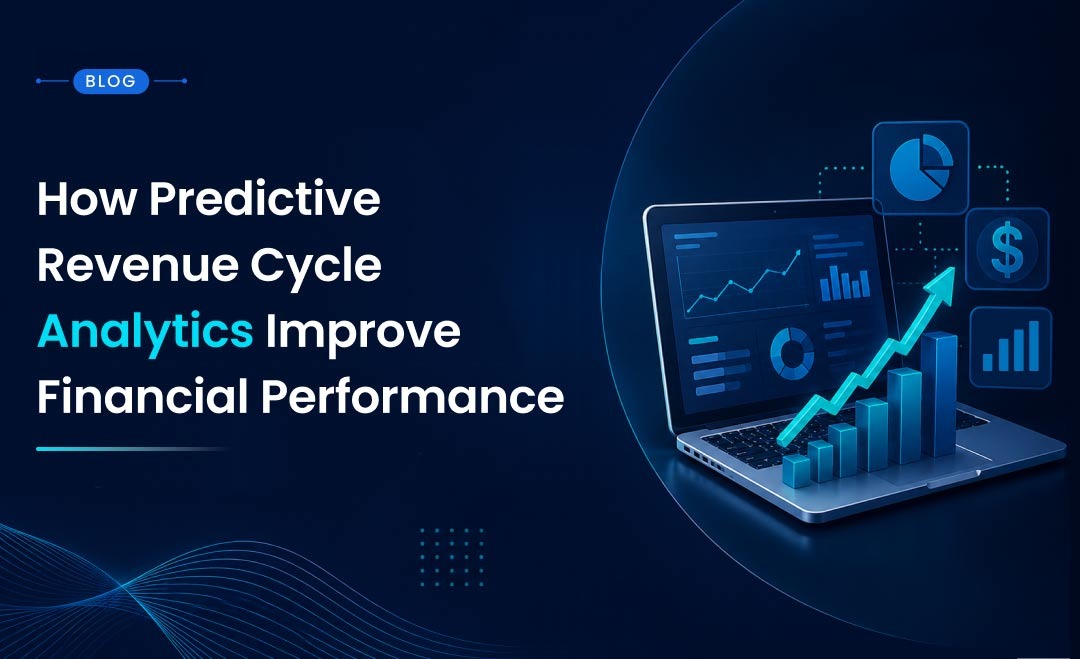 BLOG

How Predictive Revenue Cycle Analytics Improve Financial Performance

$